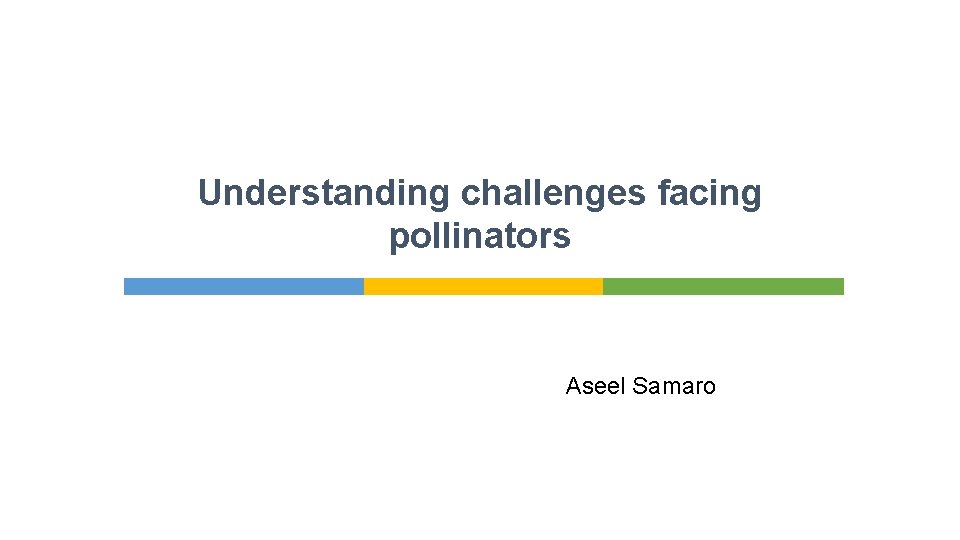 Understanding challenges facing pollinators

Aseel Samaro